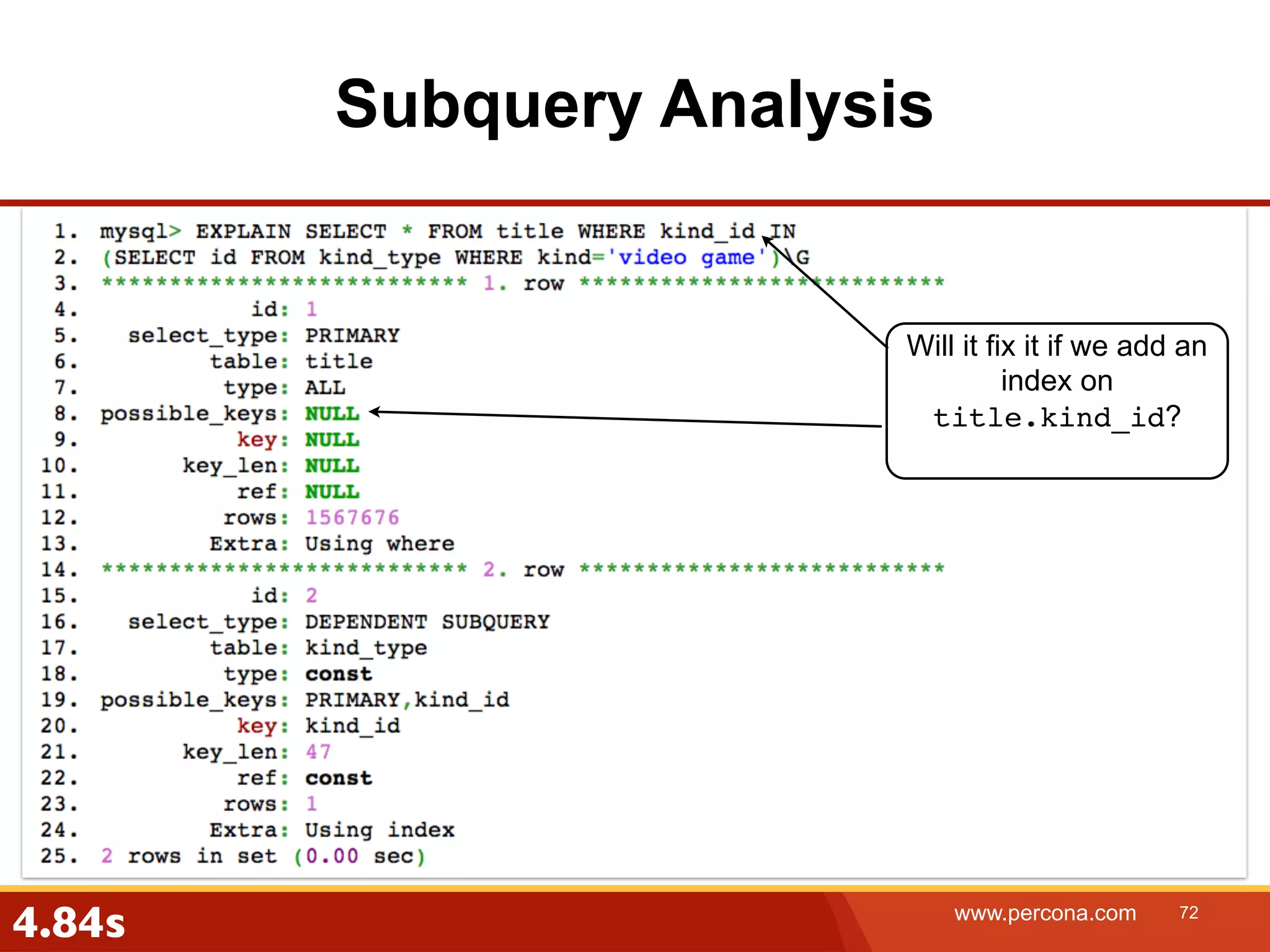 Subquery Analysis

1. mysql> EXPLAIN SELECT * FROM title WHERE kind_id IN
2. (SELECT id FROM kind_type WHERE kind='video game')\G
3. *************************** 1. row ***************************
4. id: 1
5. select_type: PRIMARY
6. table: title
7. type: ALL
8. possible_keys: NULL
9. key: NULL
10. key_len: NULL
11. ref: NULL
12. rows: 1567676
13. Extra: Using where
14. *************************** 2. row ***************************
15. id: 2
16. select_type: DEPENDENT SUBQUERY
17. table: kind_type
18. type: const
19. possible_keys: PRIMARY,kind_id
20. key: kind_id
21. key_len: 47
22. ref: const
23. rows: 1
24. Extra: Using index
25. 2 rows in set (0.00 sec)

Will it fix it if we add an index on title.kind_id?

4.84s

www.percona.com 72